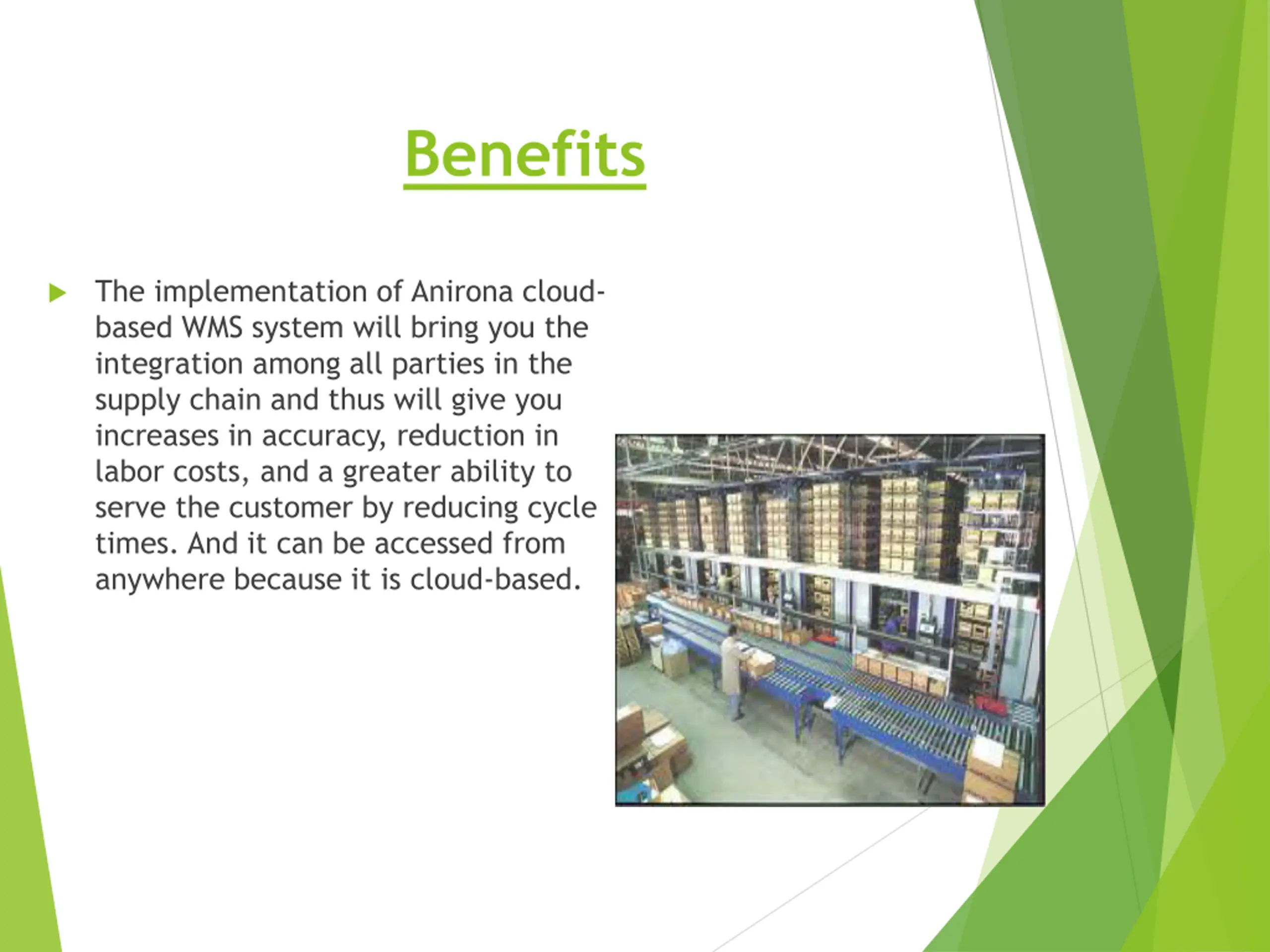 Benefits

The implementation of Anirona cloud-based WMS system will bring you the integration among all parties in the supply chain and thus will give you increases in accuracy, reduction in labor costs, and a greater ability to serve the customer by reducing cycle times. And it can be accessed from anywhere because it is cloud-based.